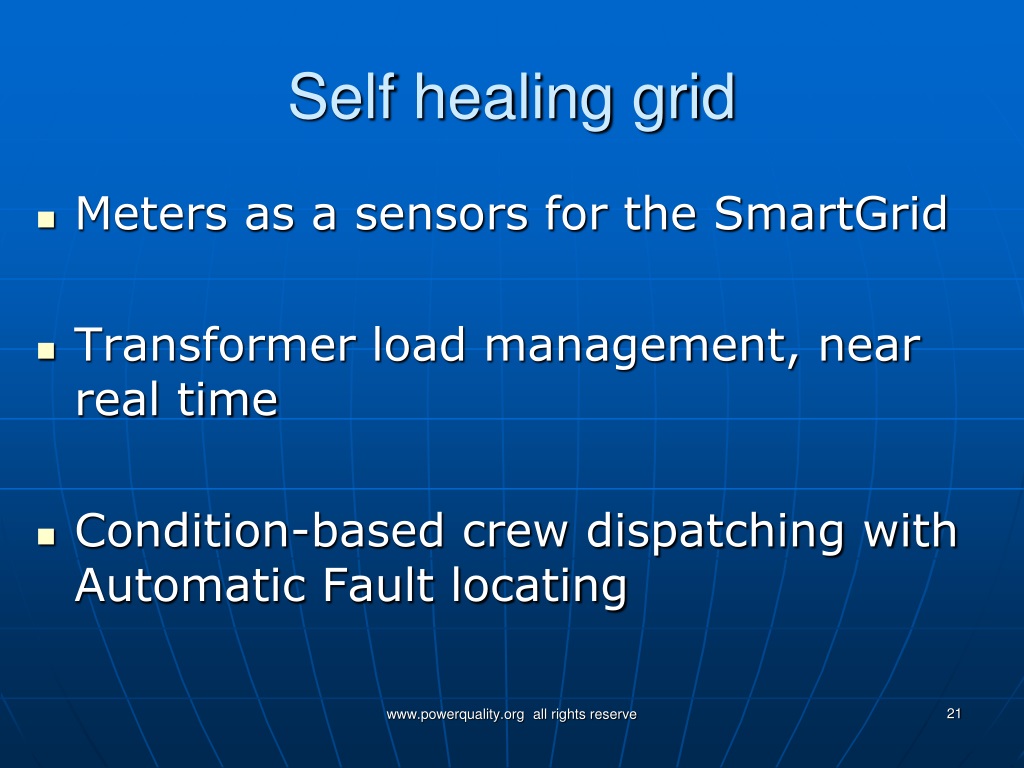 Self healing grid

- Meters as a sensors for the SmartGrid

- Transformer load management, near real time

- Condition-based crew dispatching with Automatic Fault locating

www.powerquality.org all rights reserve

21